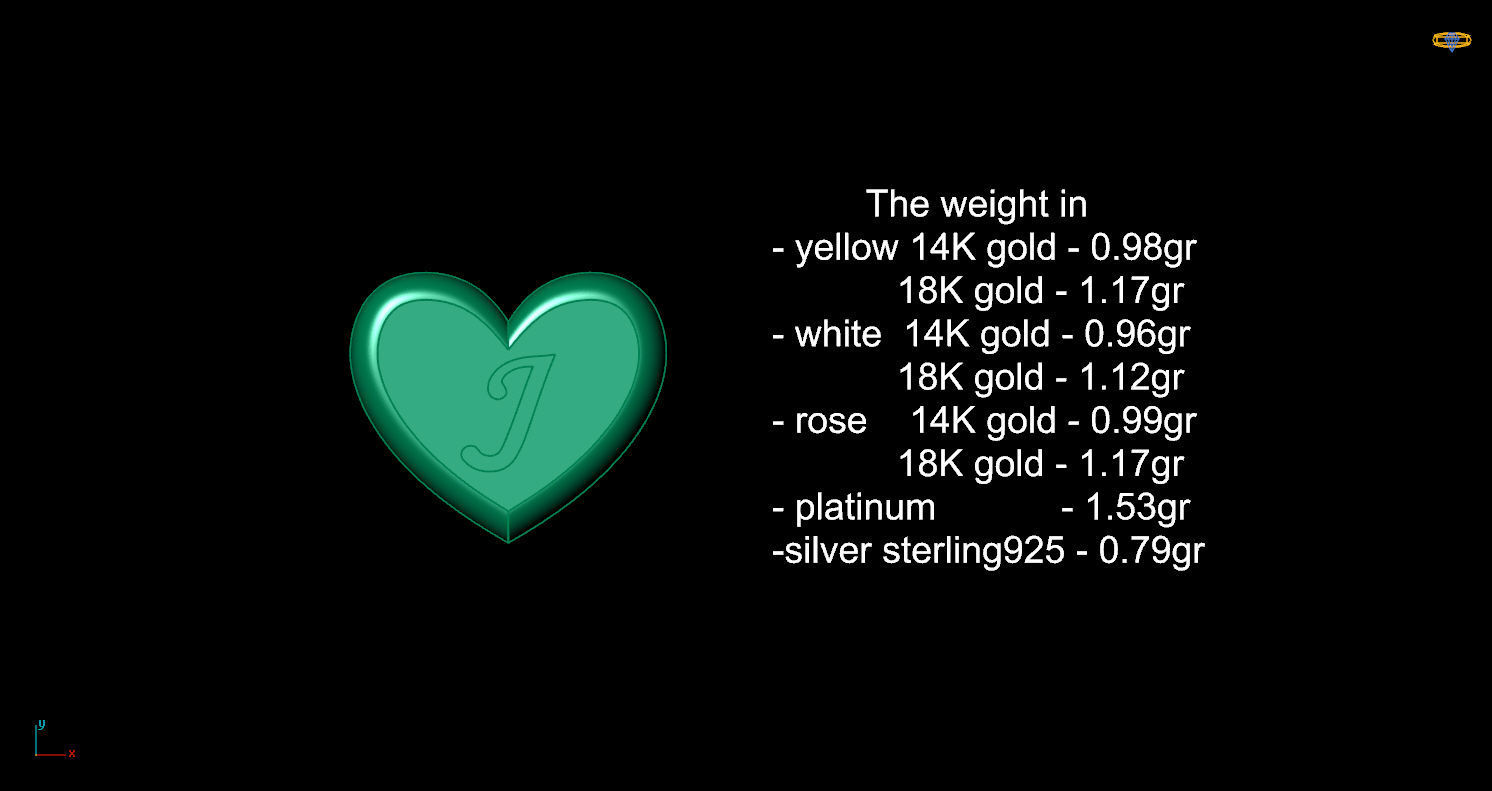 J

The weight in
- yellow 14K gold - 0.98gr
18K gold - 1.17gr
- white 14K gold - 0.96gr
18K gold - 1.12gr
- rose 14K gold - 0.99gr
18K gold - 1.17gr
- platinum - 1.53gr
-silver sterling925 - 0.79gr

y
x